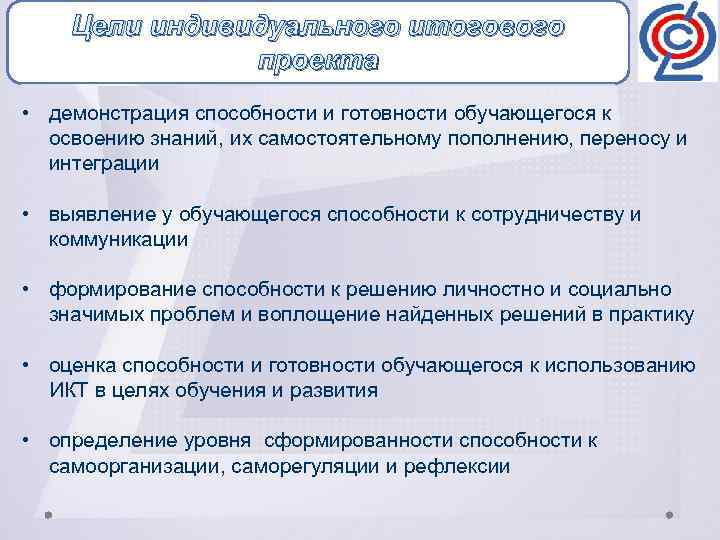 Цели индивидуального итогового проекта

• демонстрация способности и готовности обучающегося к освоению знаний, их самостоятельному пополнению, переносу и интеграции

• выявление у обучающегося способности к сотрудничеству и коммуникации

• формирование способности к решению личностно и социально значимых проблем и воплощение найденных решений в практику

• оценка способности и готовности обучающегося к использованию ИКТ в целях обучения и развития

• определение уровня сформированности способности к самоорганизации, саморегуляции и рефлексии